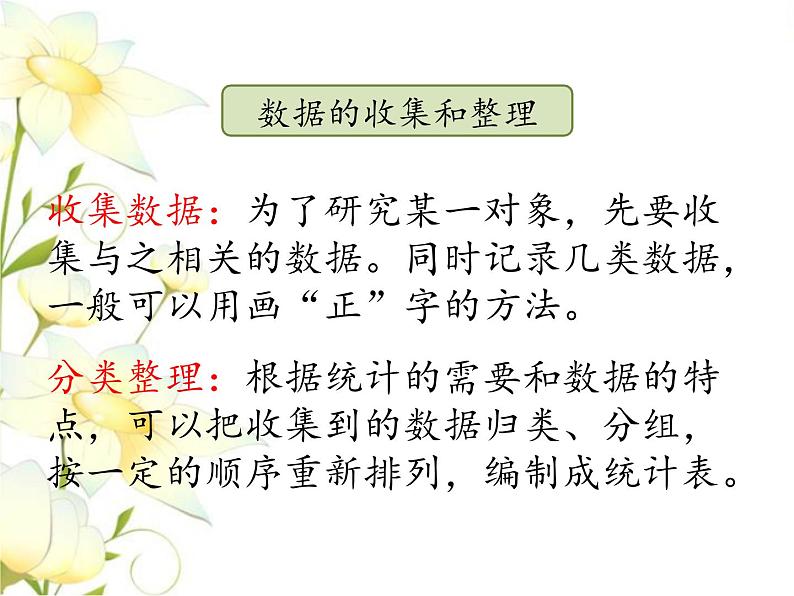 数据的收集和整理

收集数据：为了研究某一对象，先要收集与之相关的数据。同时记录几类数据，一般可以用画“正”字的方法。

分类整理：根据统计的需要和数据的特点，可以把收集到的数据归类、分组，按一定的顺序重新排列，编制成统计表。